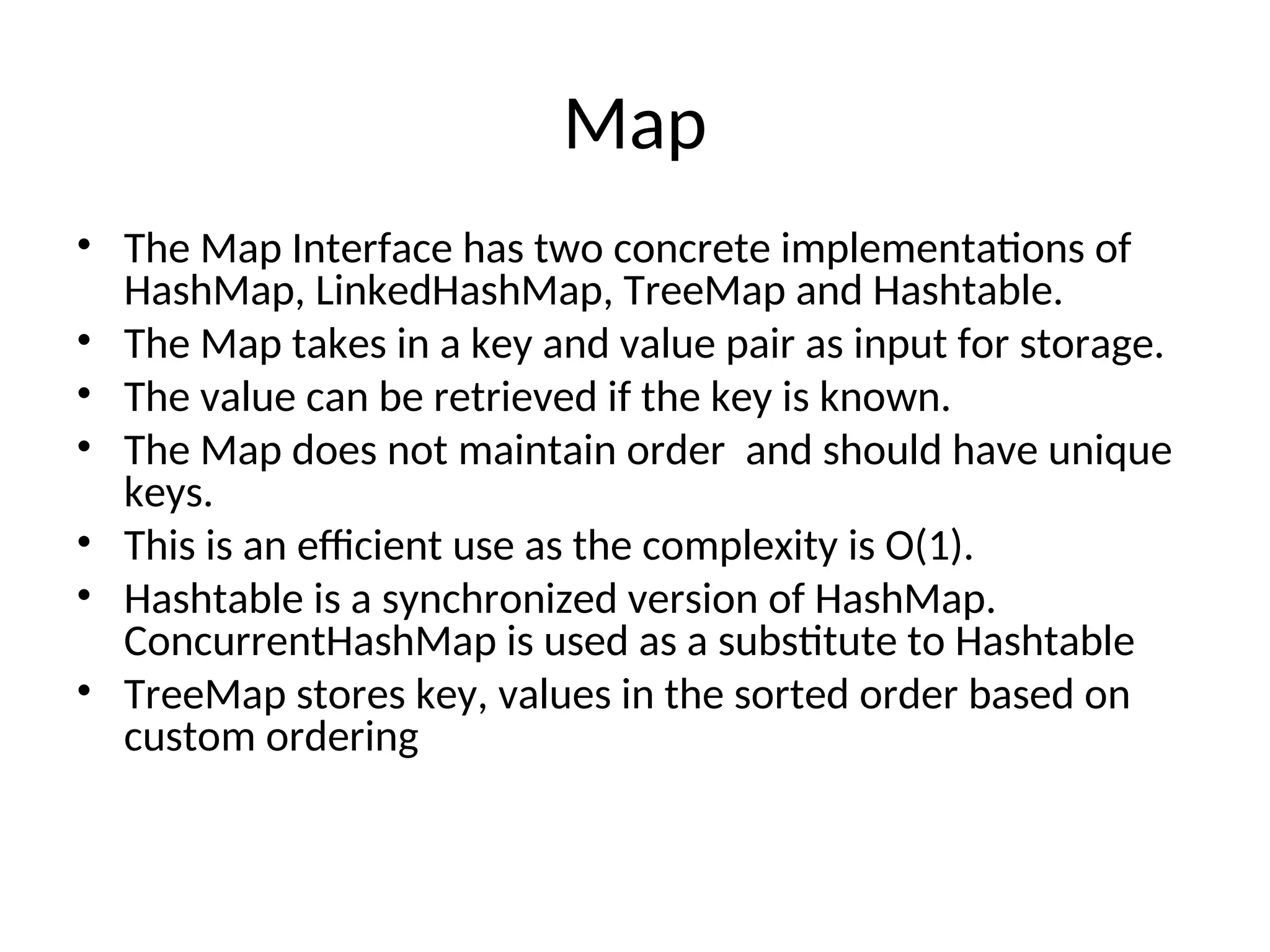 Map

• The Map Interface has two concrete implementations of HashMap, LinkedHashMap, TreeMap and Hashtable.
• The Map takes in a key and value pair as input for storage.
• The value can be retrieved if the key is known.
• The Map does not maintain order  and should have unique keys.
• This is an efficient use as the complexity is O(1).
• Hashtable is a synchronized version of HashMap. ConcurrentHashMap is used as a substitute to Hashtable
• TreeMap stores key, values in the sorted order based on custom ordering